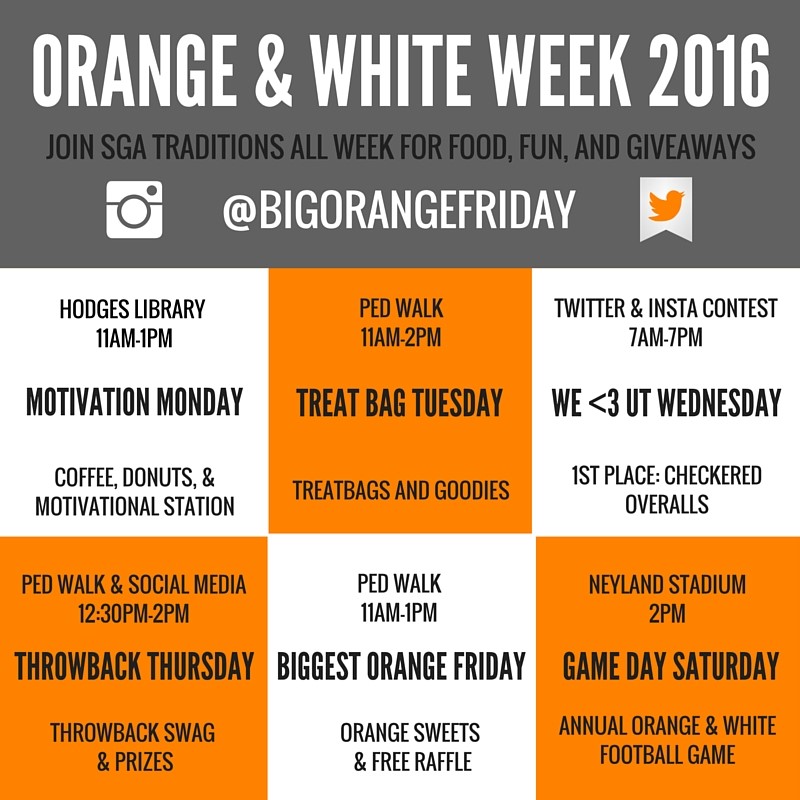 ORANGE & WHITE WEEK 2016

JOIN SGA TRADITIONS ALL WEEK FOR FOOD, FUN, AND GIVEAWAYS

@BIGORANGEFRIDAY

HODGES LIBRARY
11AM-1PM

MOTIVATION MONDAY

COFFEE, DONUTS, & MOTIVATIONAL STATION

PED WALK
11AM-2PM

TREAT BAG TUESDAY

TREATBAGS AND GOODIES

TWITTER & INSTA CONTEST
7AM-7PM

WE <3 UT WEDNESDAY

1ST PLACE: CHECKERED OVERALLS

PED WALK & SOCIAL MEDIA
12:30PM-2PM

THROWBACK THURSDAY

THROWBACK SWAG & PRIZES

PED WALK
11AM-1PM

BIGGEST ORANGE FRIDAY

ORANGE SWEETS & FREE RAFFLE

NEYLAND STADIUM
2PM

GAME DAY SATURDAY

ANNUAL ORANGE & WHITE FOOTBALL GAME